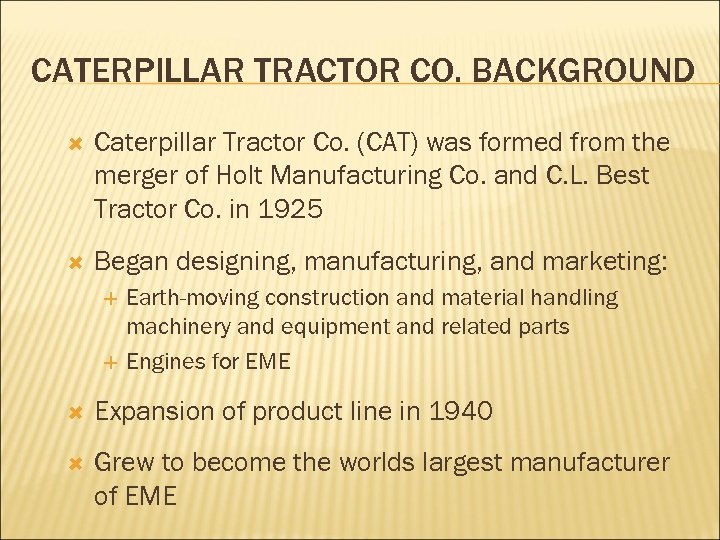 CATERPILLAR TRACTOR CO. BACKGROUND

Caterpillar Tractor Co. (CAT) was formed from the merger of Holt Manufacturing Co. and C.L. Best Tractor Co. in 1925

Began designing, manufacturing, and marketing:

Earth-moving construction and material handling machinery and equipment and related parts

Engines for EME

Expansion of product line in 1940

Grew to become the worlds largest manufacturer of EME